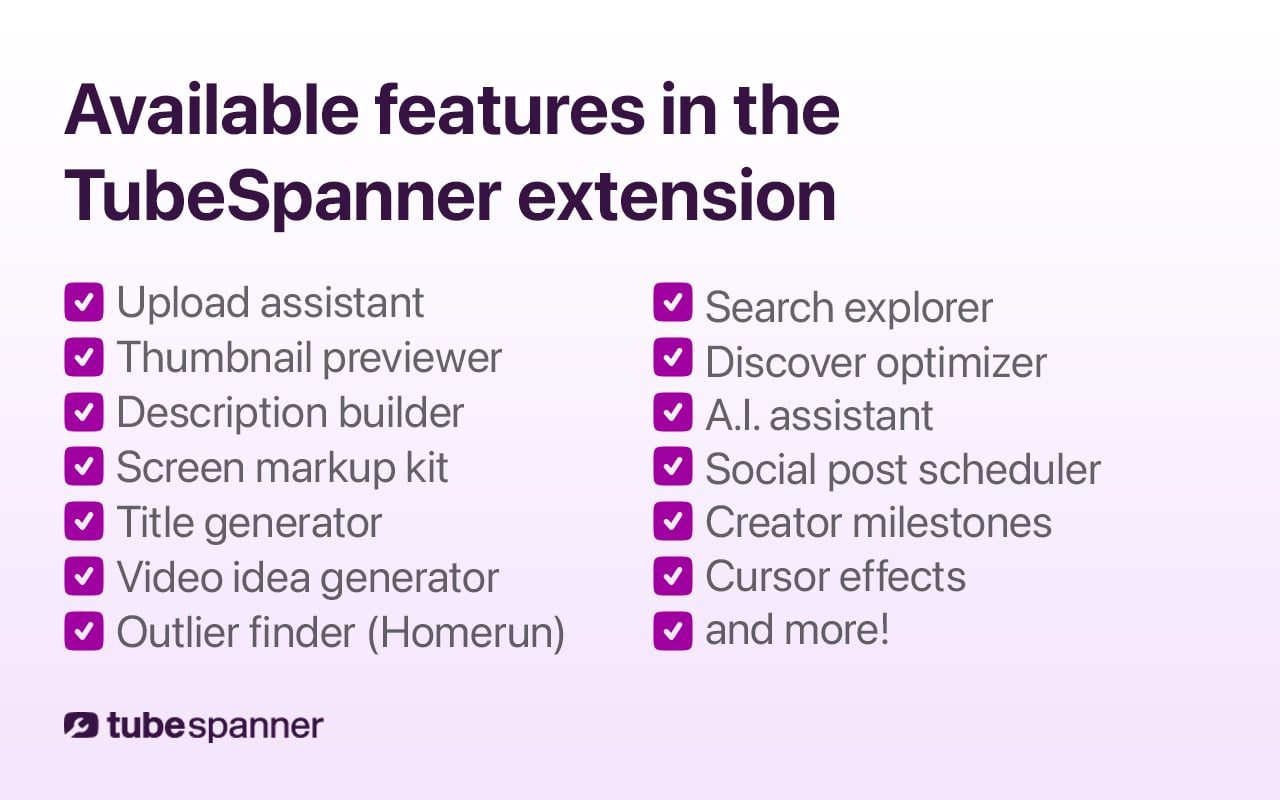 Available features in the TubeSpanner extension

Upload assistant
Thumbnail previewer
Description builder
Screen markup kit
Title generator
Video idea generator
Outlier finder (Homerun)

Search explorer
Discover optimizer
A.I. assistant
Social post scheduler
Creator milestones
Cursor effects
and more!

tubespanner